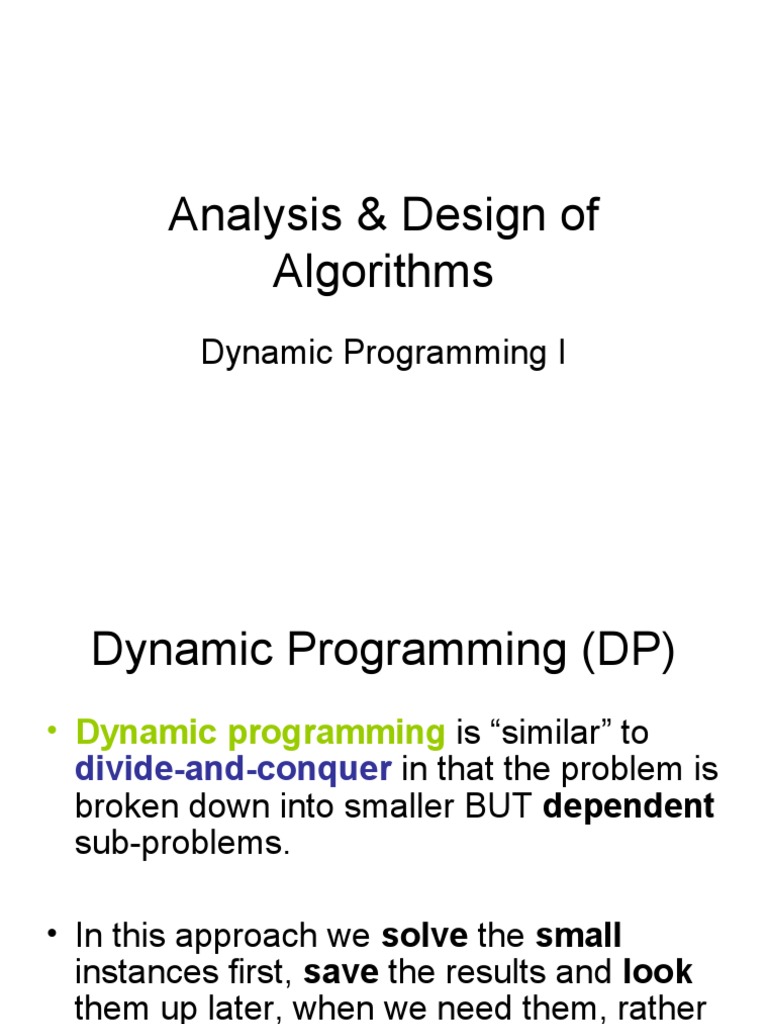 Analysis & Design of Algorithms

Dynamic Programming I

Dynamic Programming (DP)

• Dynamic programming is “similar” to divide-and-conquer in that the problem is broken down into smaller BUT dependent sub-problems.

• In this approach we solve the small instances first, save the results and look them up later, when we need them, rather